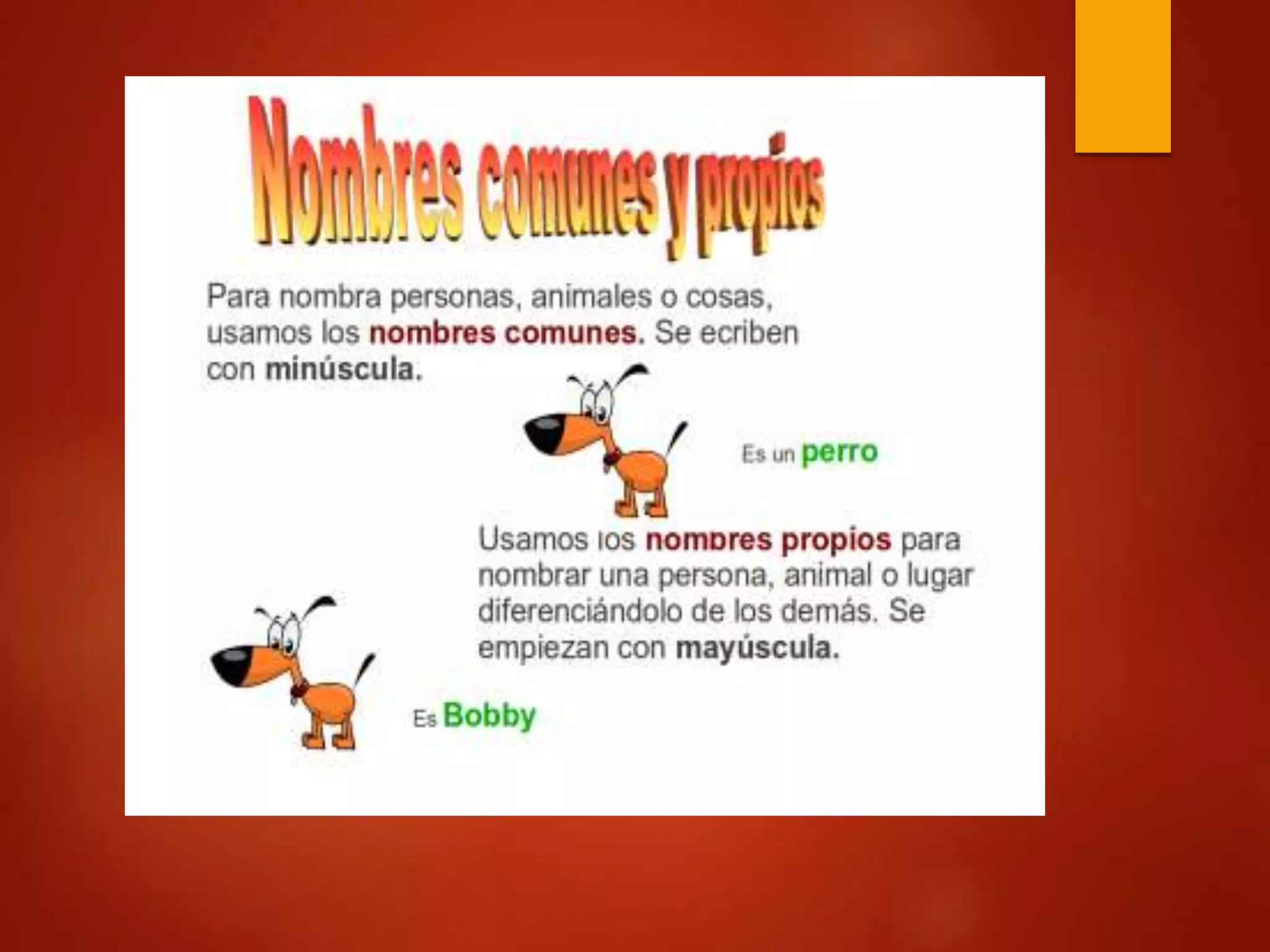 Nombres comunes y propios

Para nombra personas, animales o cosas, usamos los nombres comunes. Se ecriben con minúscula.

Es un perro

Usamos los nombres propios para nombrar una persona, animal o lugar diferenciándolo de los demás. Se empiezan con mayúscula.

Es Bobby